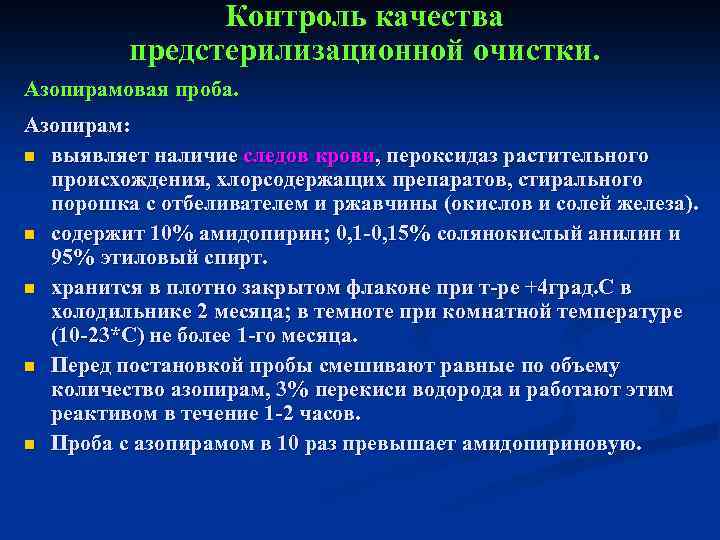 Контроль качества предстерилизационной очистки.

Азопирамовая проба.

Азопирам:

- выявляет наличие следов крови, пероксидаз растительного происхождения, хлорсодержащих препаратов, стирального порошка с отбеливателем и ржавчины (окислов и солей железа).
- содержит 10% амидопирин; 0,1-0,15% солянокислый анилин и 95% этиловый спирт.
- хранится в плотно закрытом флаконе при т-ре +4град.С в холодильнике 2 месяца; в темноте при комнатной температуре (10-23*С) не более 1-го месяца.
- Перед постановкой пробы смешивают равные по объему количество азопирам, 3% перекиси водорода и работают этим реактивом в течение 1-2 часов.
- Проба с азопирамом в 10 раз превышает амидопириновую.